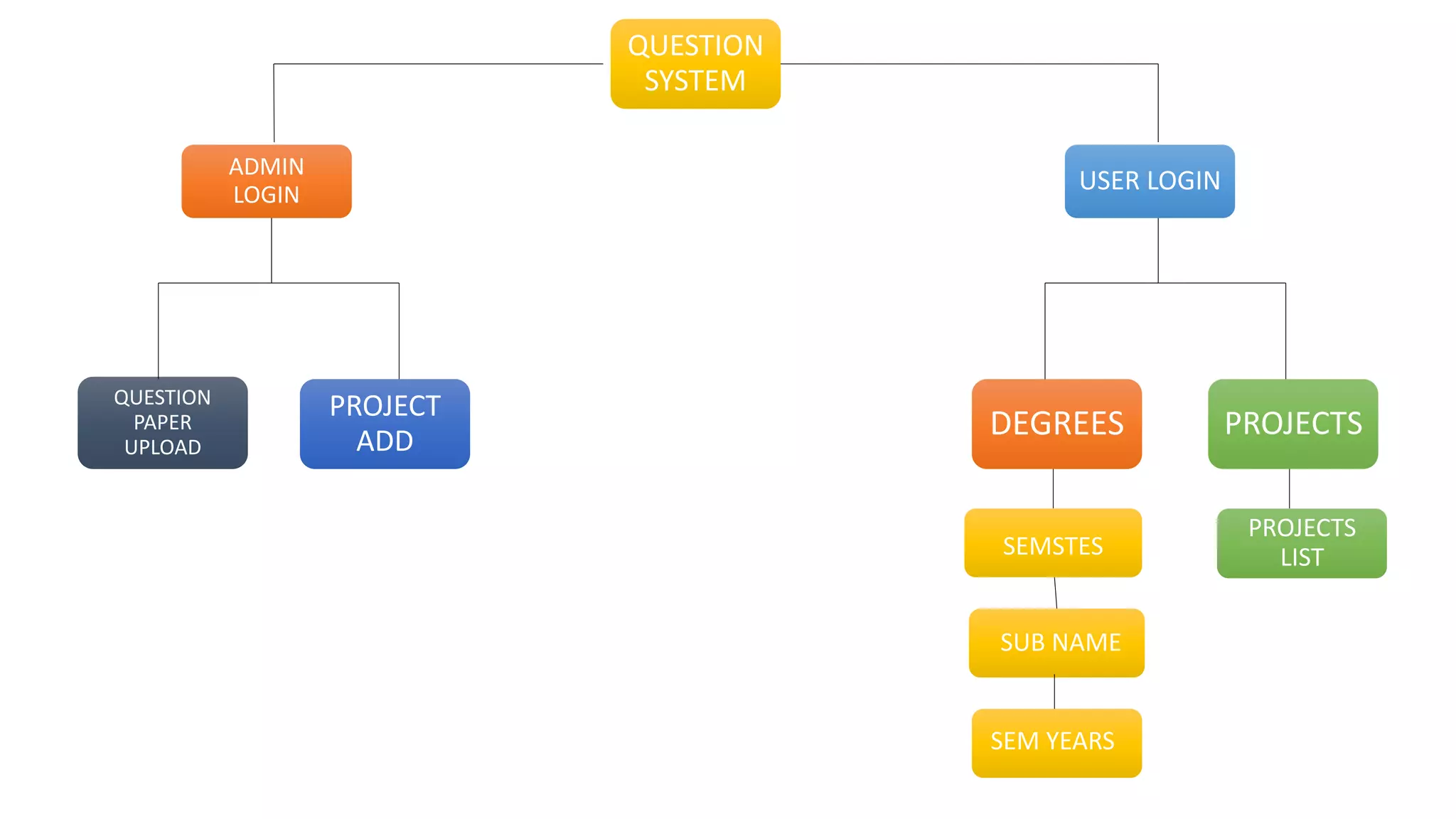 QUESTION SYSTEM

ADMIN LOGIN

USER LOGIN

QUESTION PAPER UPLOAD

PROJECT ADD

DEGREES

PROJECTS

SEMSTES

PROJECTS LIST

SUB NAME

SEM YEARS